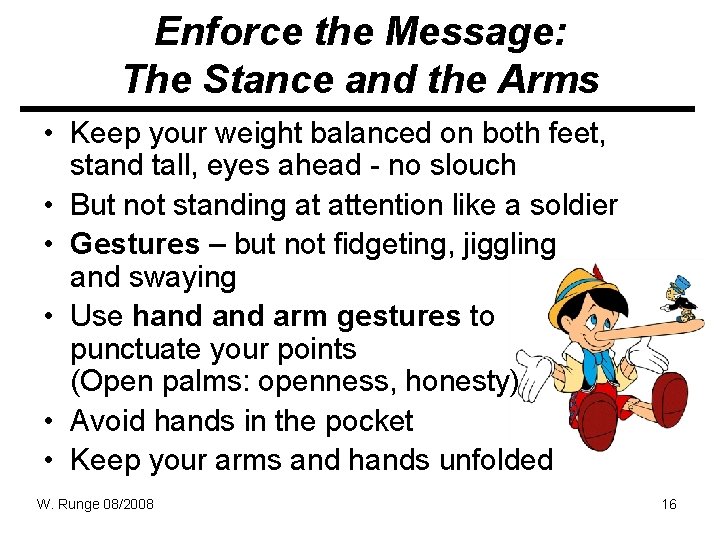 Enforce the Message:
The Stance and the Arms

• Keep your weight balanced on both feet, stand tall, eyes ahead - no slouch
• But not standing at attention like a soldier
• Gestures – but not fidgeting, jiggling and swaying
• Use hand and arm gestures to punctuate your points (Open palms: openness, honesty)
• Avoid hands in the pocket
• Keep your arms and hands unfolded

W. Runge 08/2008

16